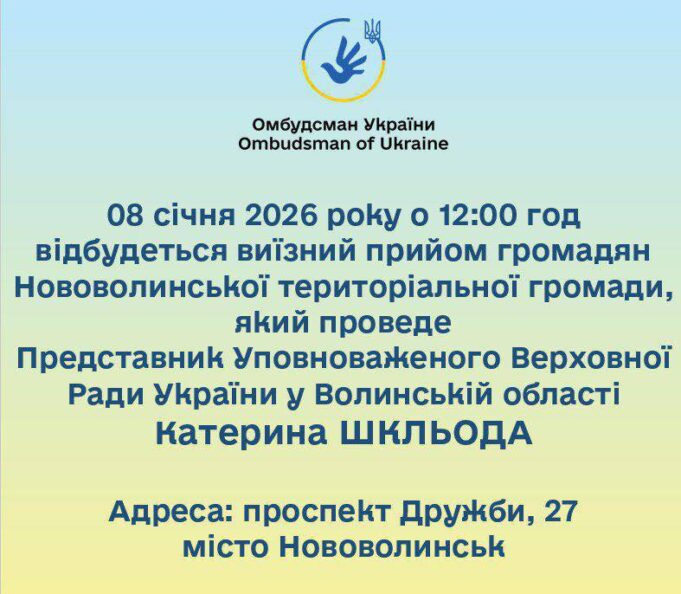 Омбудсман України
Ombudsman of Ukraine

08 січня 2026 року о 12:00 год відбудеться виїзний прийом громадян Нововолинської територіальної громади, який проведе Представник Уповноваженого Верховної Ради України у Волинській області Катерина ШКЛЬОДА

Адреса: проспект Дружби, 27 місто Нововолинськ